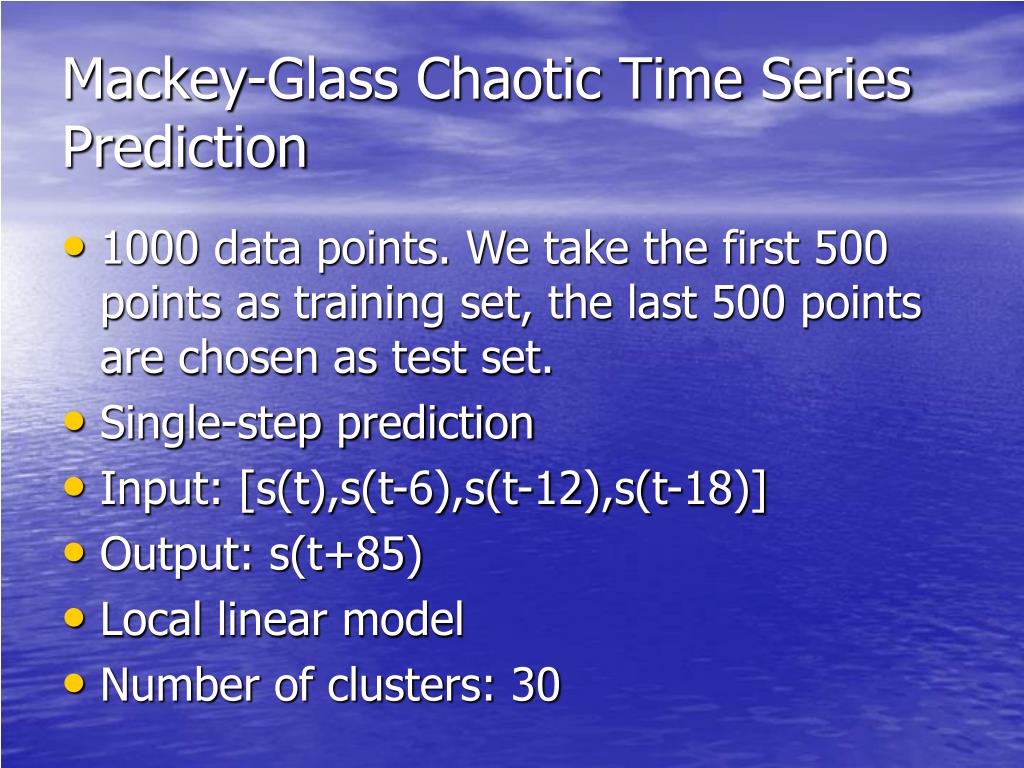 Mackey-Glass Chaotic Time Series Prediction

• 1000 data points. We take the first 500 points as training set, the last 500 points are chosen as test set.
• Single-step prediction
• Input: [s(t),s(t-6),s(t-12),s(t-18)]
• Output: s(t+85)
• Local linear model
• Number of clusters: 30